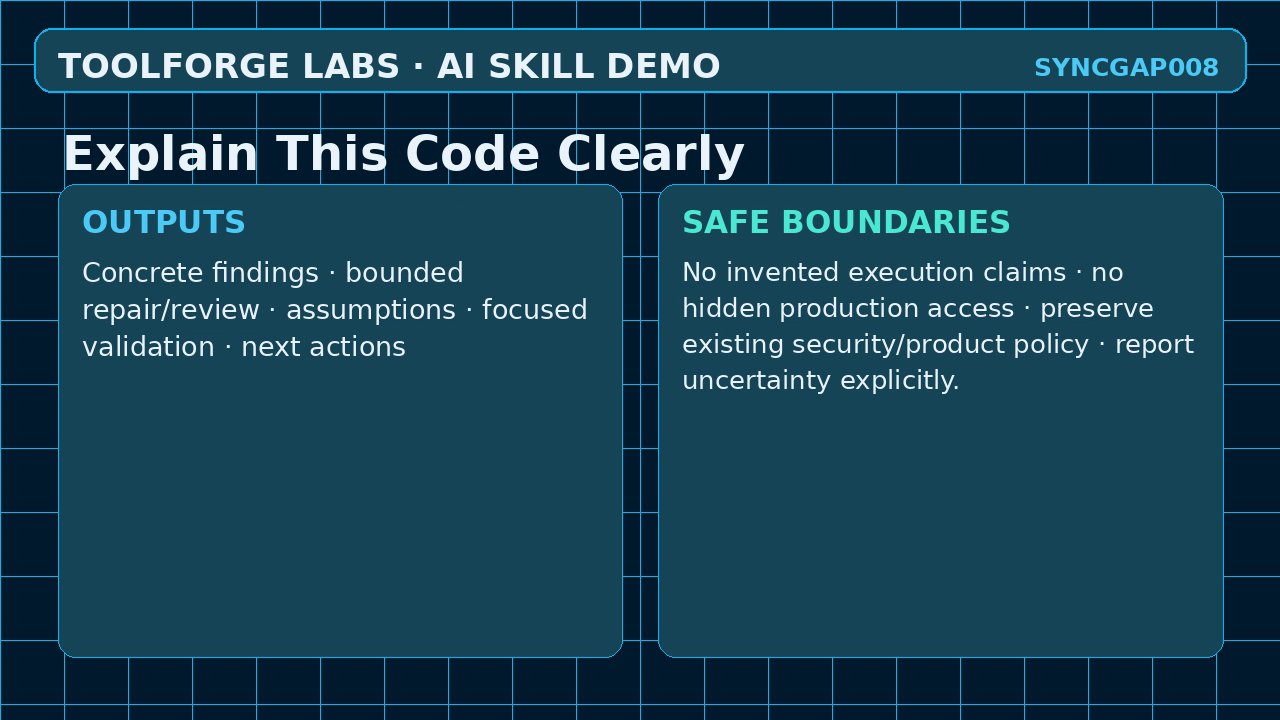 TOOLFORGE LABS · AI SKILL DEMO

SYNCGAP008

Explain This Code Clearly

OUTPUTS

Concrete findings · bounded repair/review · assumptions · focused validation · next actions

SAFE BOUNDARIES

No invented execution claims · no hidden production access · preserve existing security/product policy · report uncertainty explicitly.